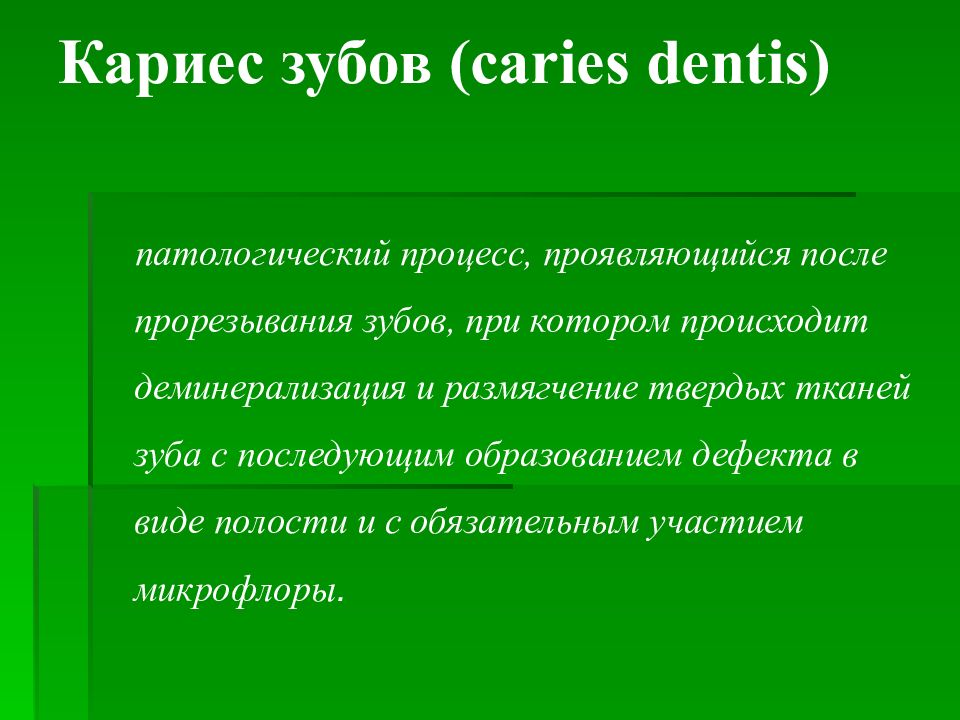 Кариес зубов (caries dentis)

патологический процесс, проявляющийся после прорезывания зубов, при котором происходит деминерализация и размягчение твердых тканей зуба с последующим образованием дефекта в виде полости и с обязательным участием микрофлоры.